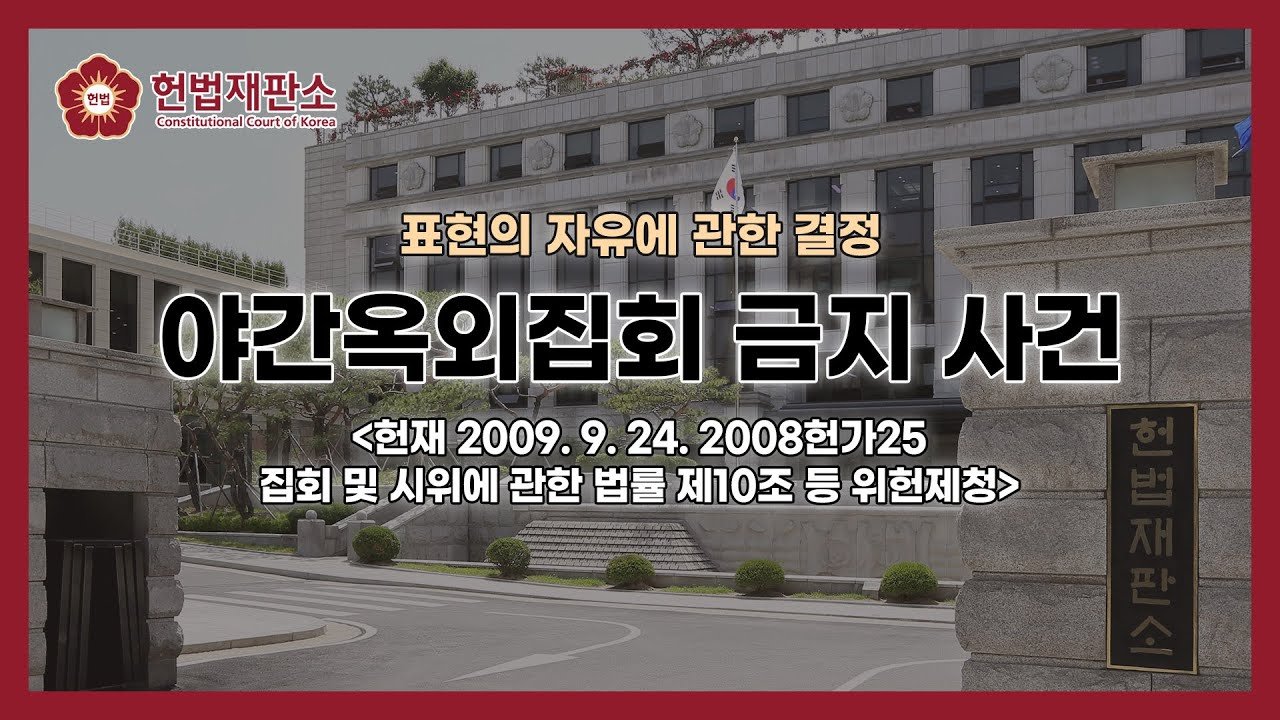 헌법
헌법재판소
Constitutional Court of Korea

표현의 자유에 관한 결정

야간옥외집회 금지 사건

<헌재 2009. 9. 24. 2008헌가25
집회 및 시위에 관한 법률 제10조 등 위헌제청>

헌법재판소